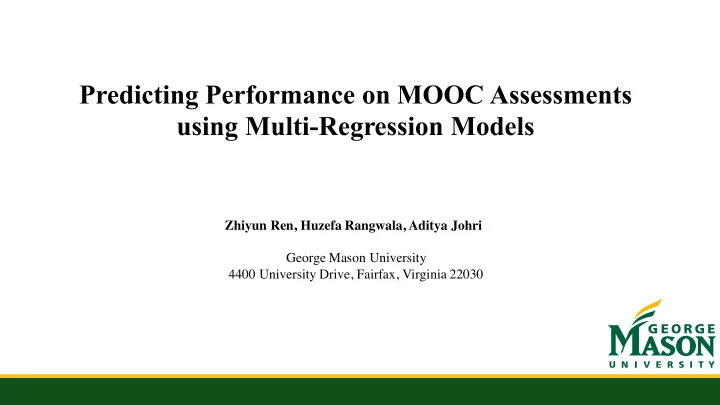 Predicting Performance on MOOC Assessments using Multi-Regression Models

Zhiyun Ren, Huzefa Rangwala, Aditya Johri

George Mason University
4400 University Drive, Fairfax, Virginia 22030

GEORGE MASON UNIVERSITY